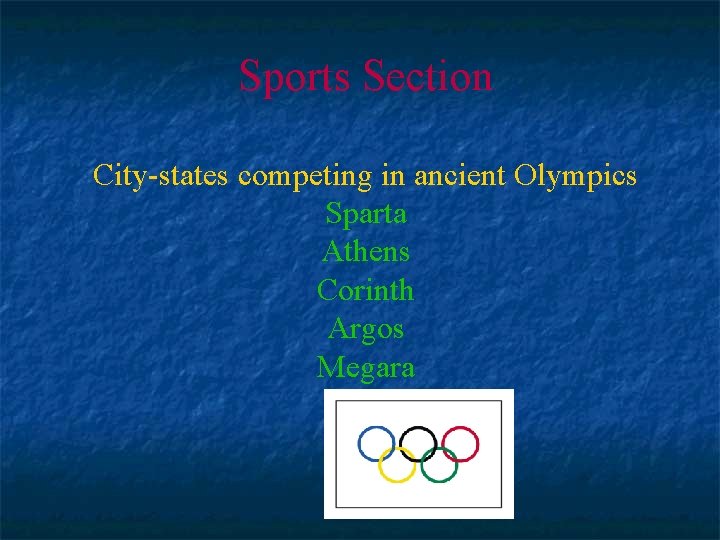 Sports Section

City-states competing in ancient Olympics
Sparta
Athens
Corinth
Argos
Megara